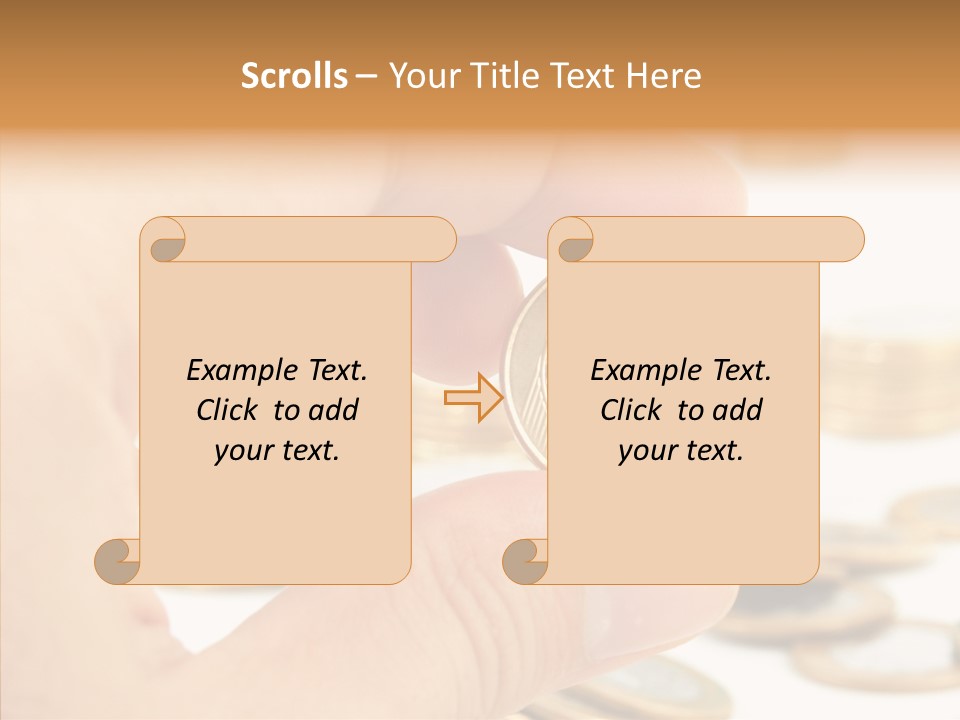 Scrolls – Your Title Text Here

Example Text. Click to add your text.

Example Text. Click to add your text.